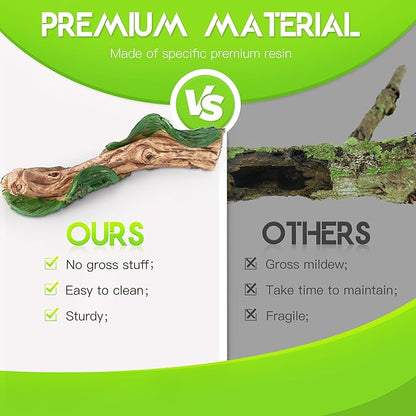 PREMIUM MATERIAL

Made of specific premium resin

VS

OURS

No gross stuff;

Easy to clean;

Sturdy;

OTHERS

Gross mildew;

Take time to maintain;

Fragile;